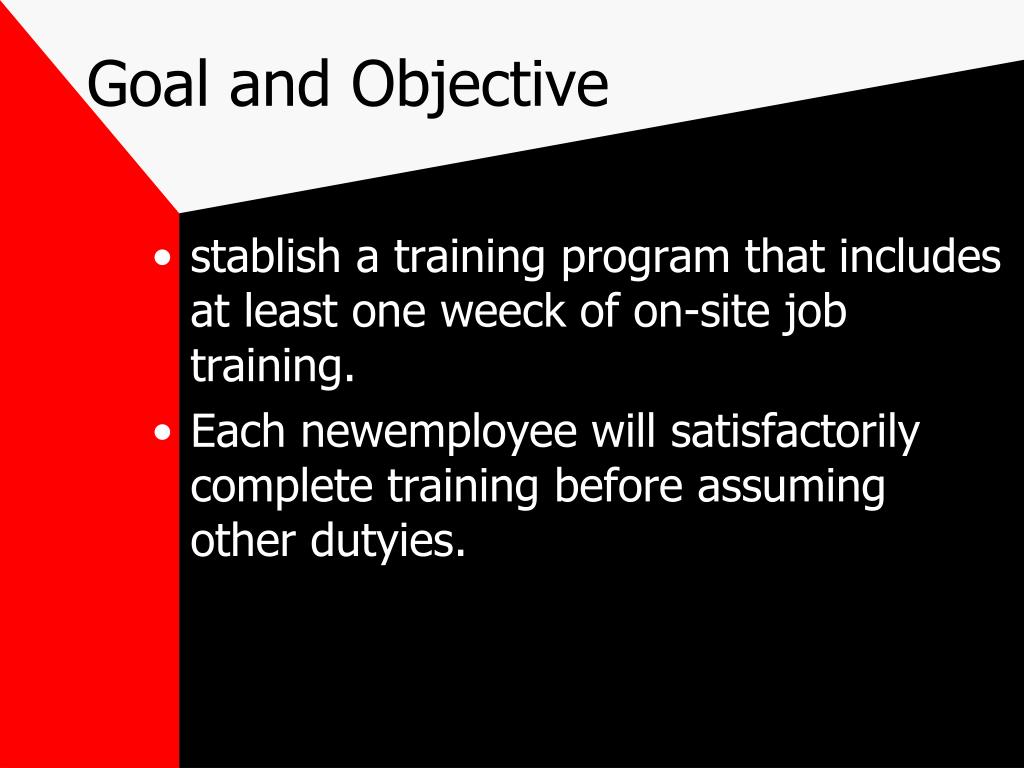 Goal and Objective

• stablish a training program that includes at least one weeck of on-site job training.
• Each newemployee will satisfactorily complete training before assuming other dutyies.